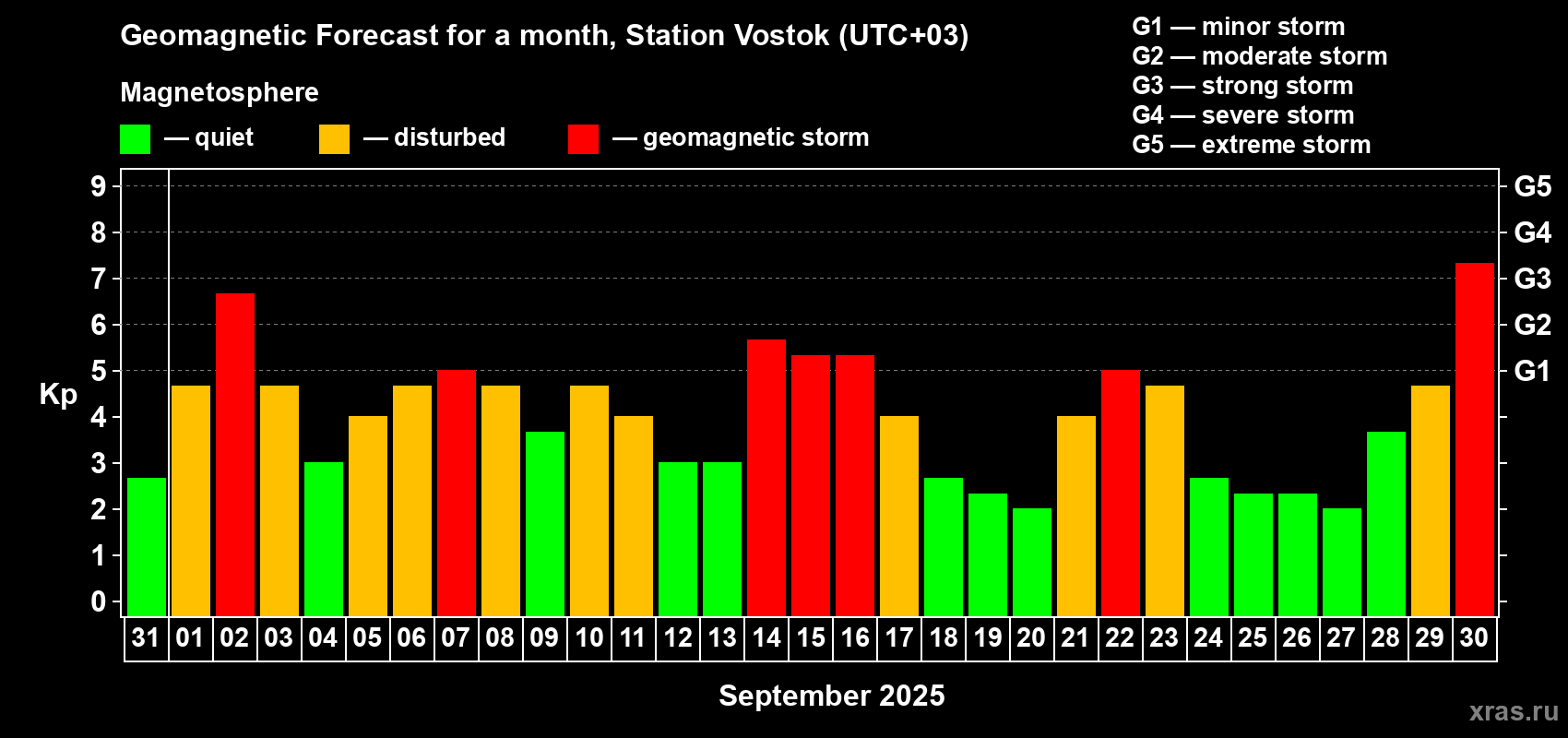 Geomagnetic Forecast for a month, Station Vostok (UTC+03)

Magnetosphere

— quiet — disturbed — geomagnetic storm

G1 — minor storm
G2 — moderate storm
G3 — strong storm
G4 — severe storm
G5 — extreme storm

Kp

9
8
7
6
5
4
3
2
1
0

G5
G4
G3
G2
G1

31 01 02 03 04 05 06 07 08 09 10 11 12 13 14 15 16 17 18 19 20 21 22 23 24 25 26 27 28 29 30

September 2025

xras.ru